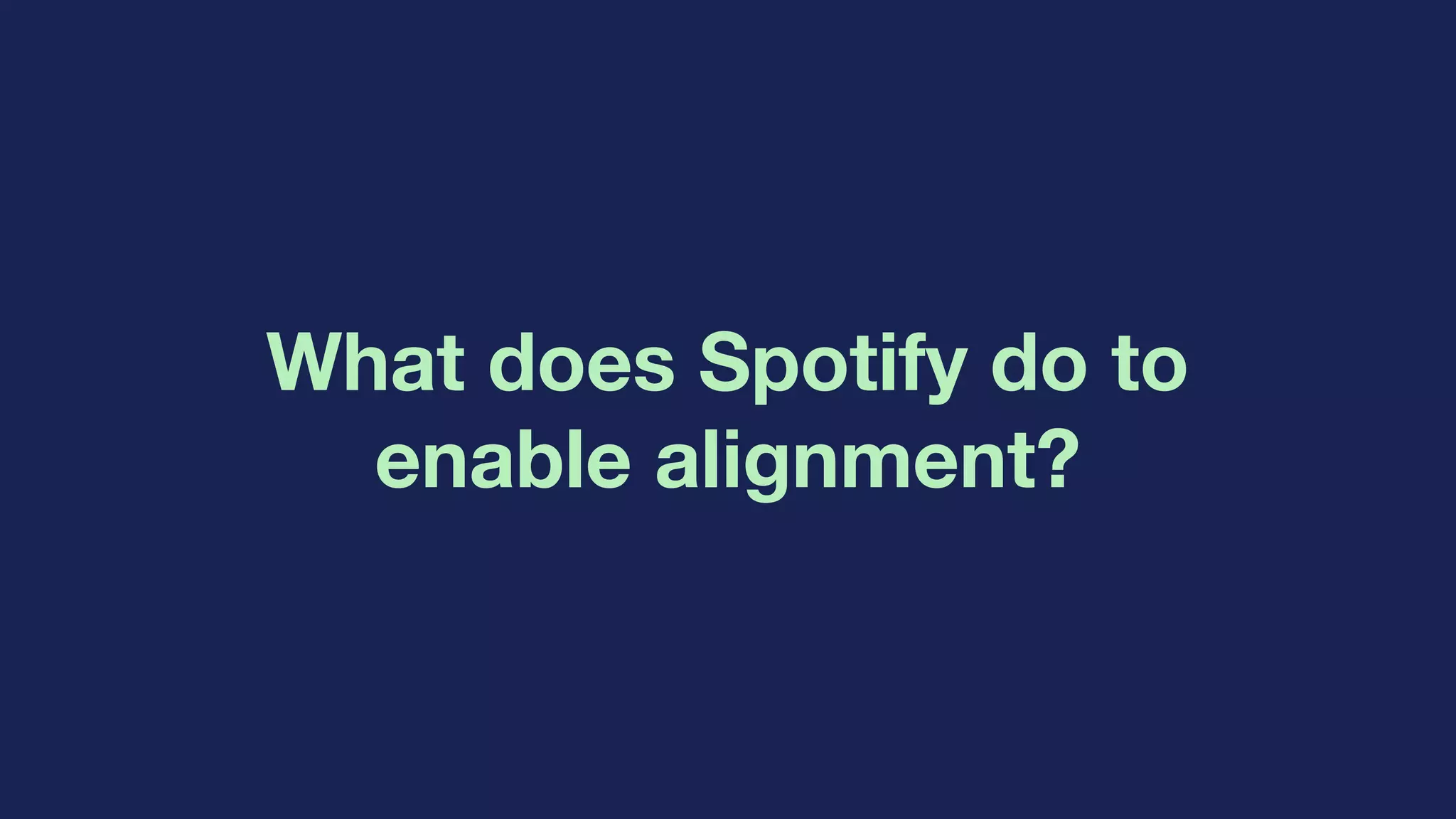 What does Spotify do to enable alignment?